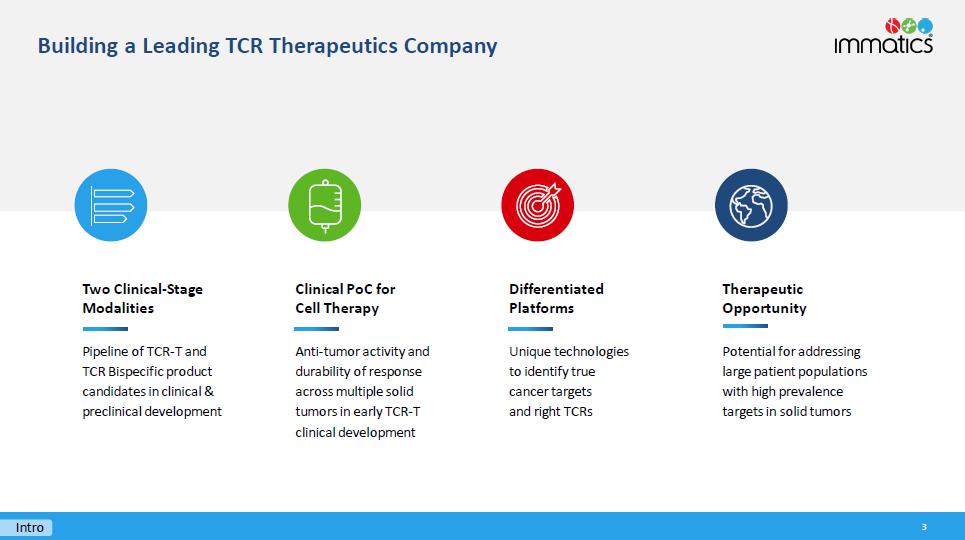 Building a Leading TCR Therapeutics Company

immatics

Two Clinical-Stage Modalities

Pipeline of TCR-T and TCR Bispecific product candidates in clinical & preclinical development

Clinical PoC for Cell Therapy

Anti-tumor activity and durability of response across multiple solid tumors in early TCR-T clinical development

Differentiated Platforms

Unique technologies to identify true cancer targets and right TCRs

Therapeutic Opportunity

Potential for addressing large patient populations with high prevalence targets in solid tumors

Intro

3